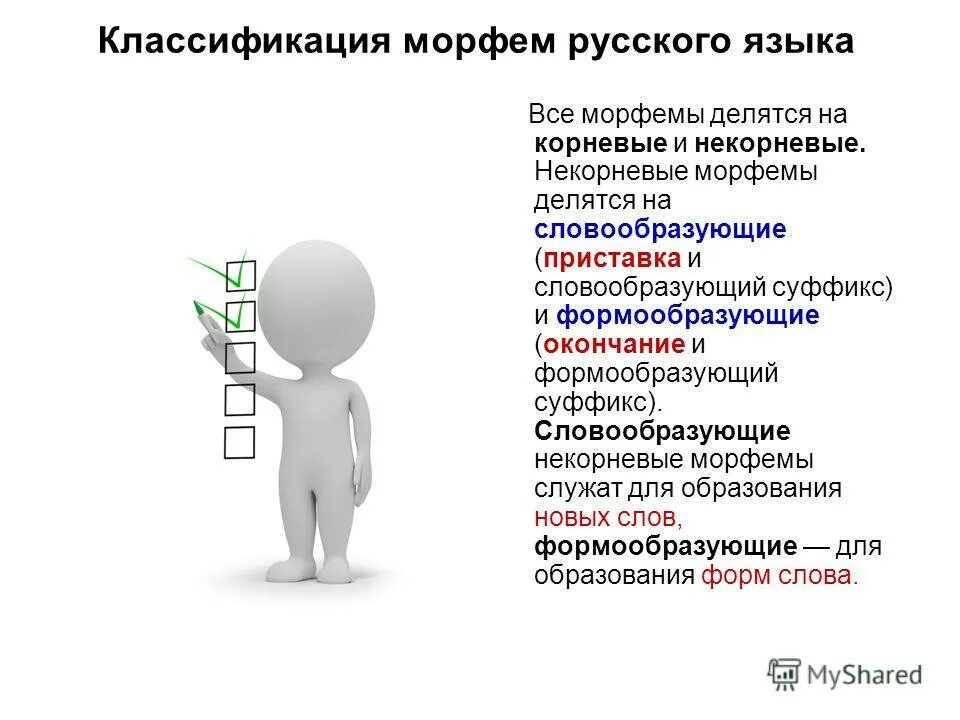 Классификация морфем русского языка

Все морфемы делятся на корневые и некорневые. Некорневые морфемы делятся на словообразующие (приставка и словообразующий суффикс) и формообразующие (окончание и формообразующий суффикс). Словообразующие некорневые морфемы служат для образования новых слов, формообразующие — для образования форм слова.

MyShared